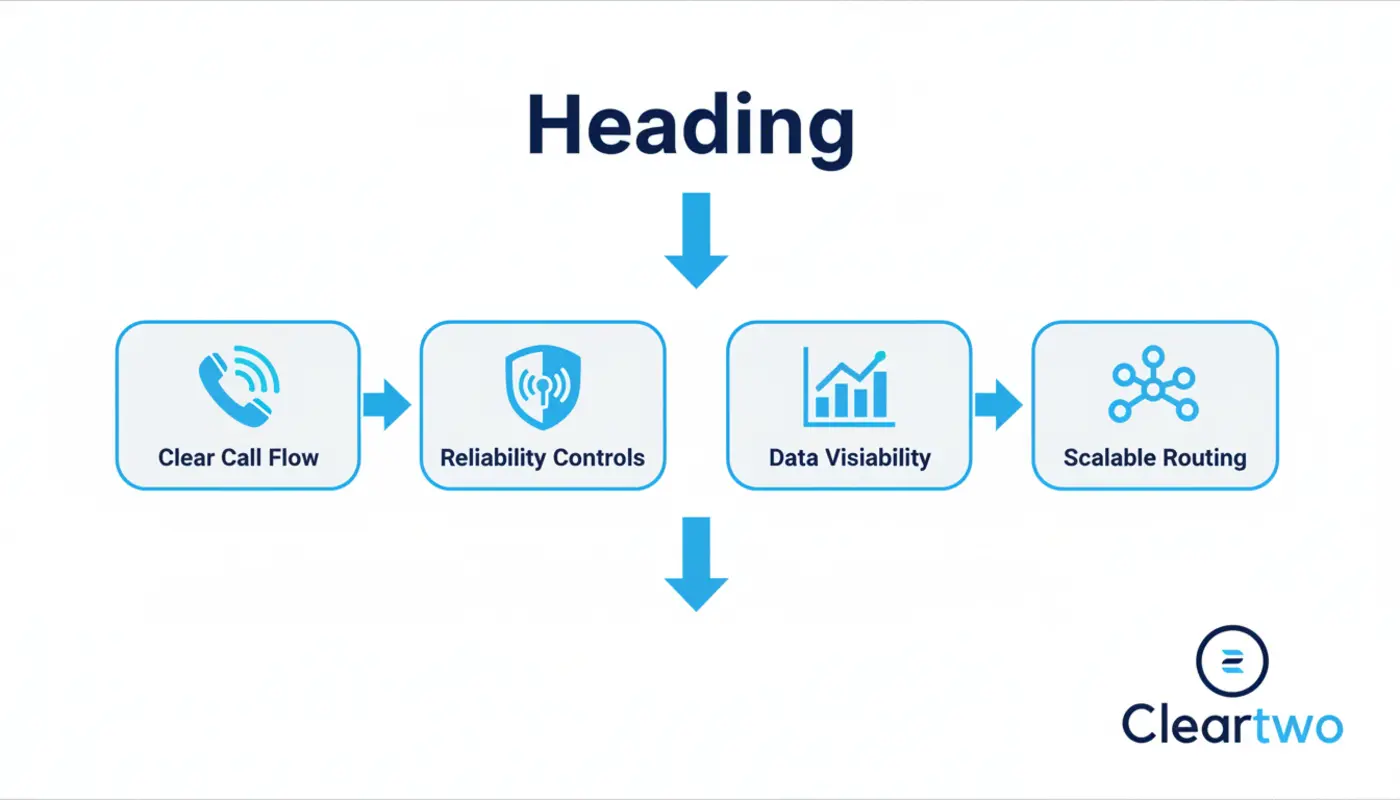 Heading

Clear Call Flow

Reliability Controls

Data Visiability

Scalable Routing

Cleartwo